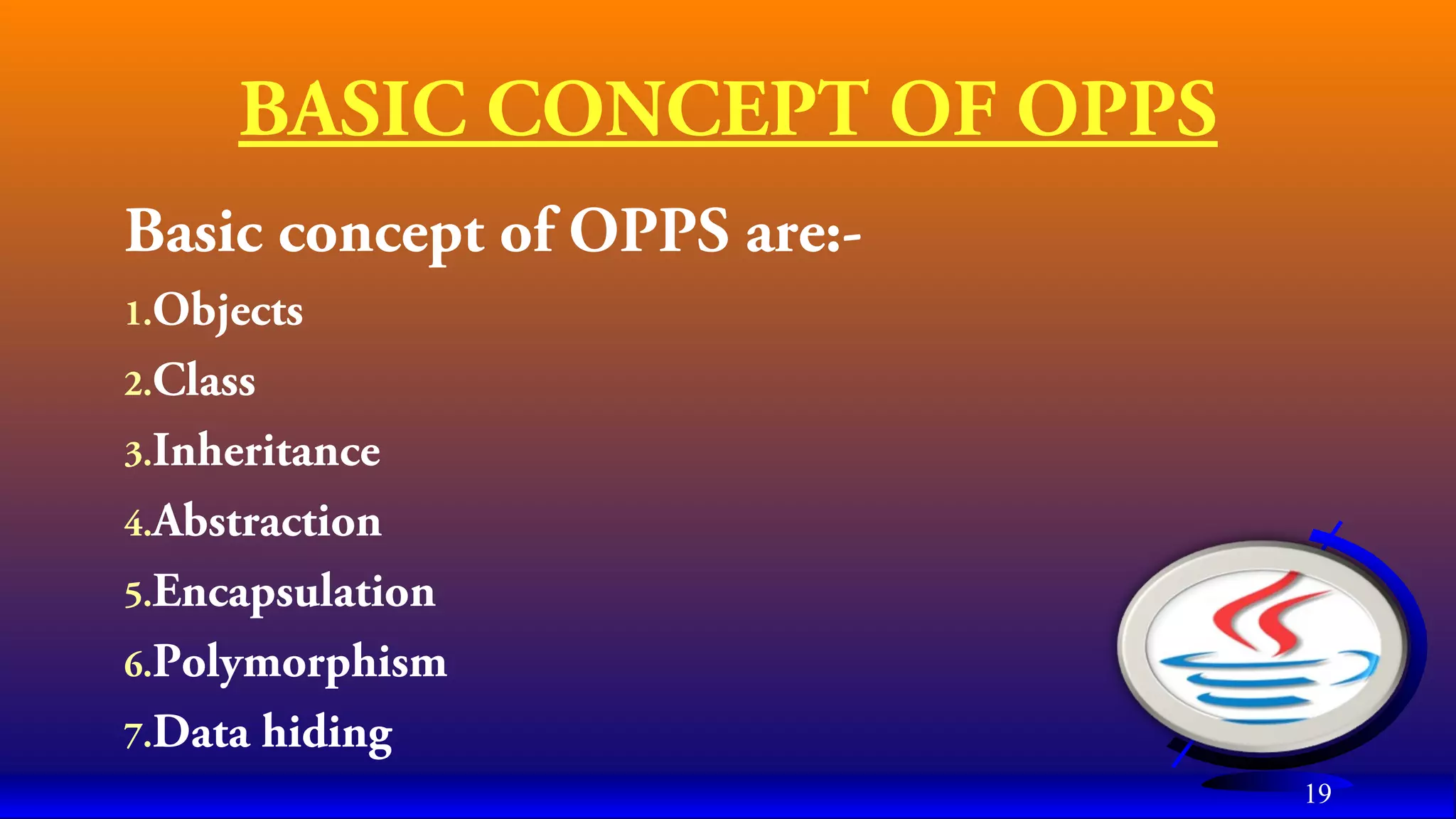 BASIC CONCEPT OF OPPS

Basic concept of OPPS are:-

1.Objects

2.Class

3.Inheritance

4.Abstraction

5.Encapsulation

6.Polymorphism

7.Data hiding

19